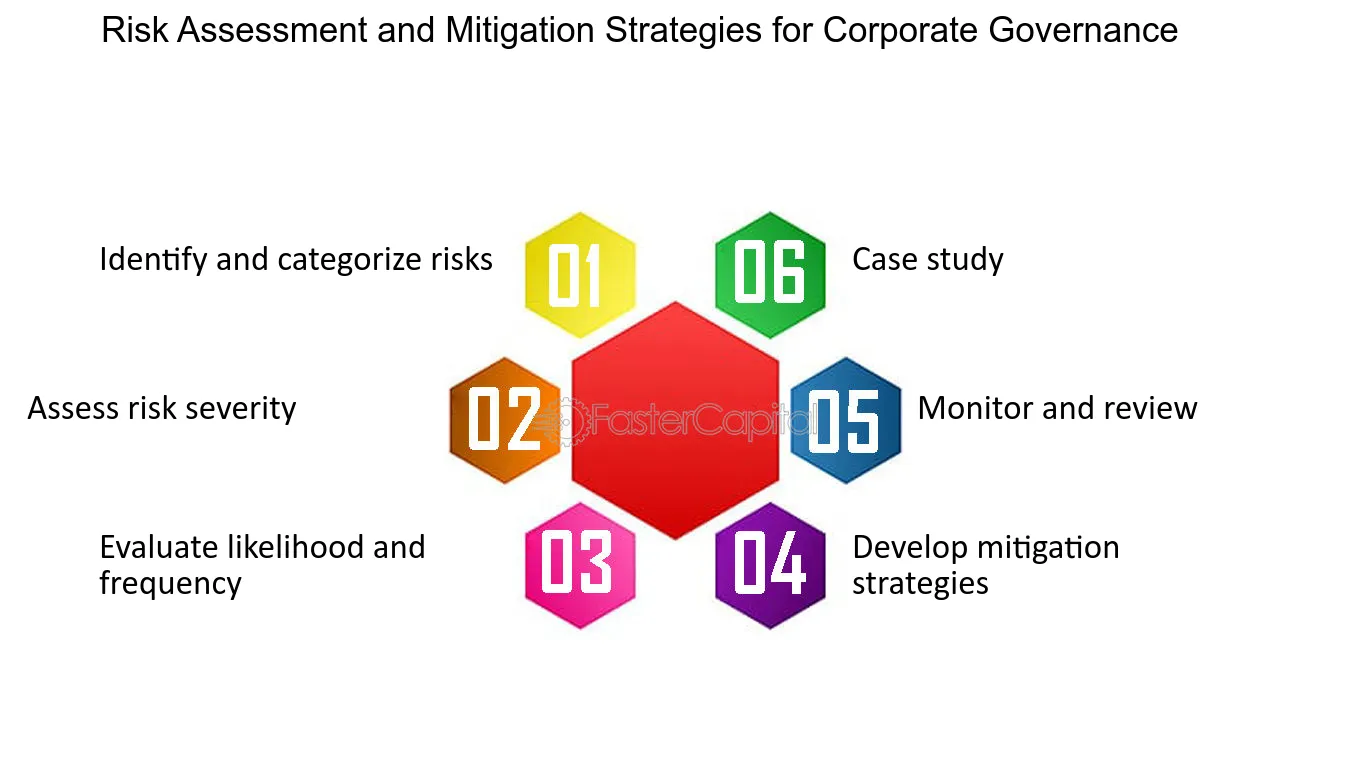 Risk Assessment and Mitigation Strategies for Corporate Governance

01 Identify and categorize risks

02 Assess risk severity

03 Evaluate likelihood and frequency

04 Develop mitigation strategies

05 Monitor and review

06 Case study

FasterCapital